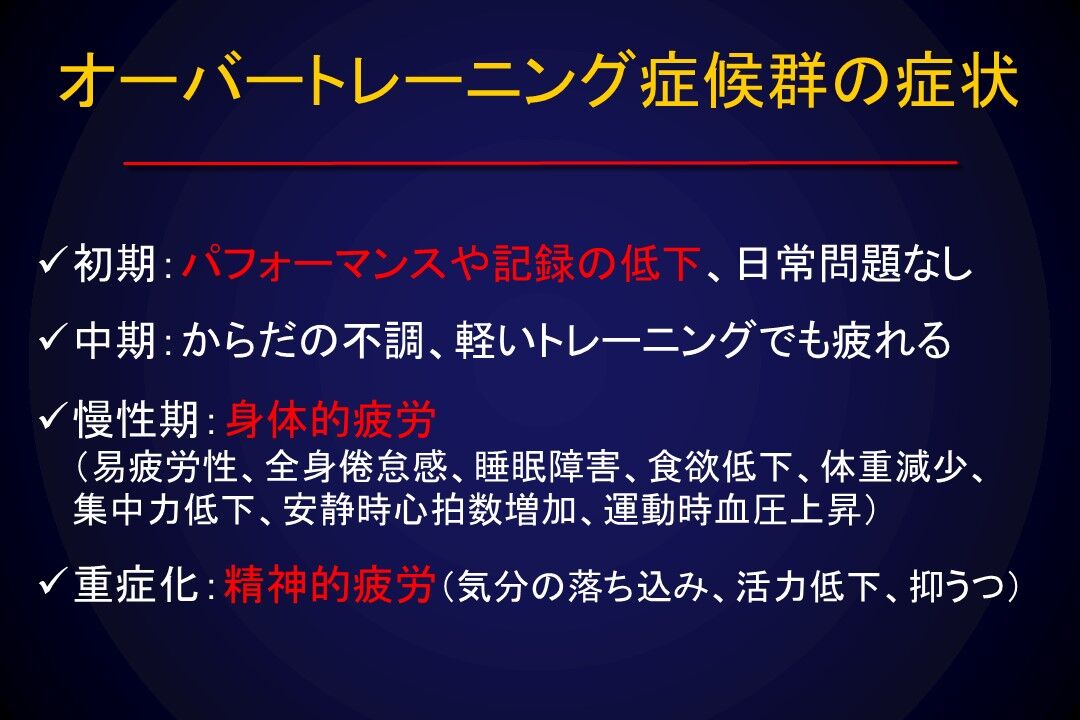 オーバートレーニング症候群の症状

✓初期：パフォーマンスや記録の低下、日常問題なし

✓中期：からだの不調、軽いトレーニングでも疲れる

✓慢性期：身体的疲労
（易疲労性、全身倦怠感、睡眠障害、食欲低下、体重減少、集中力低下、安静時心拍数増加、運動時血圧上昇）

✓重症化：精神的疲労（気分の落ち込み、活力低下、抑うつ）